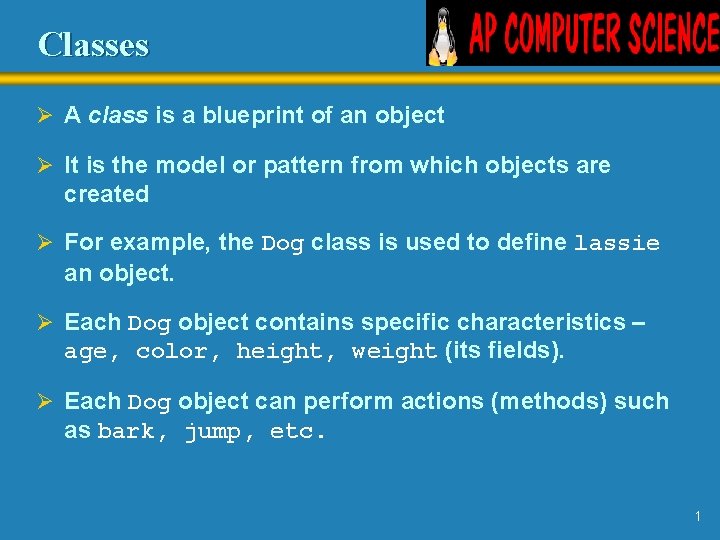 Classes

AP COMPUTER SCIENCE

➢ A class is a blueprint of an object

➢ It is the model or pattern from which objects are created

➢ For example, the Dog class is used to define lassie an object.

➢ Each Dog object contains specific characteristics – age, color, height, weight (its fields).

➢ Each Dog object can perform actions (methods) such as bark, jump, etc.

1